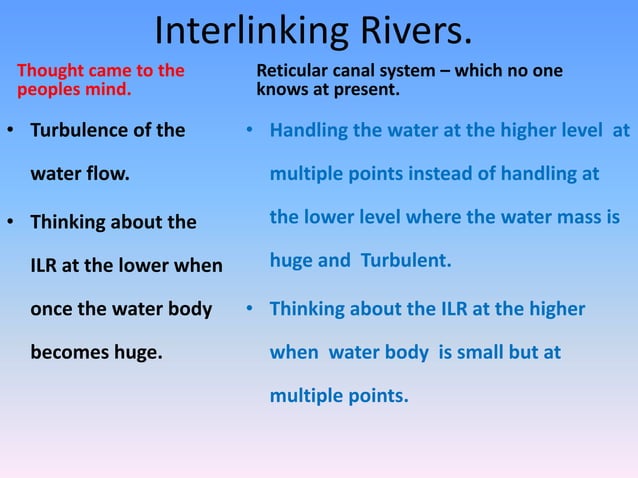 Interlinking Rivers.

Thought came to the peoples mind.

• Turbulence of the water flow.

• Thinking about the ILR at the lower when once the water body becomes huge.

Reticular canal system – which no one knows at present.

• Handling the water at the higher level at multiple points instead of handling at the lower level where the water mass is huge and Turbulent.

• Thinking about the ILR at the higher when water body is small but at multiple points.